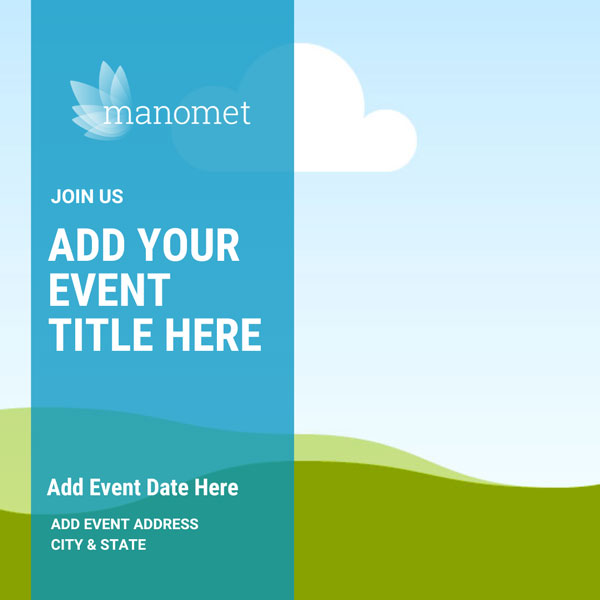 manomet

JOIN US

ADD YOUR EVENT TITLE HERE

Add Event Date Here

ADD EVENT ADDRESS
CITY & STATE